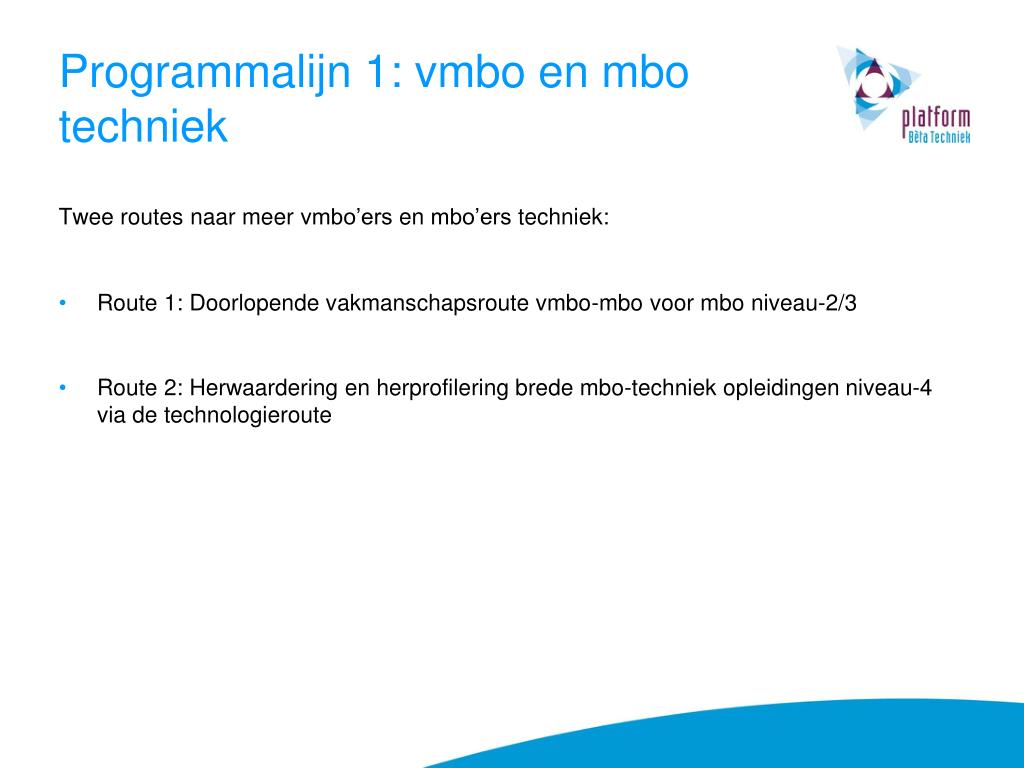 Programmalijn 1: vmbo en mbo techniek

platform Bèta Techniek

Twee routes naar meer vmbo’ers en mbo’ers techniek:

• Route 1: Doorlopende vakmanschapsroute vmbo-mbo voor mbo niveau-2/3

• Route 2: Herwaardering en herprofilering brede mbo-techniek opleidingen niveau-4 via de technologieroute